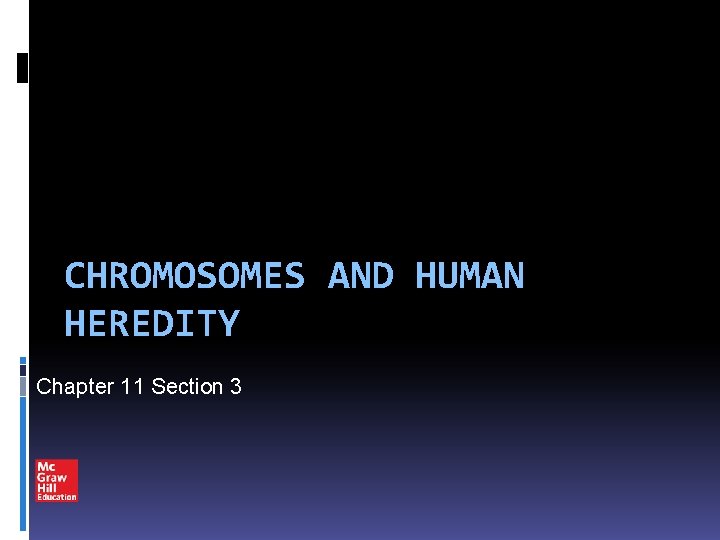 CHROMOSOMES AND HUMAN HEREDITY

Chapter 11 Section 3

Mc Graw Hill Education